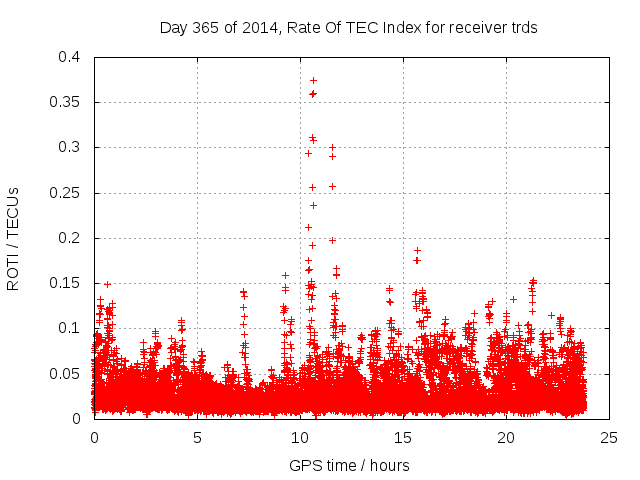 Day 365 of 2014, Rate Of TEC Index for receiver trds

ROTI / TECUs

0.4
0.35
0.3
0.25
0.2
0.15
0.1
0.05
0

0
5
10
15
20
25

GPS time / hours